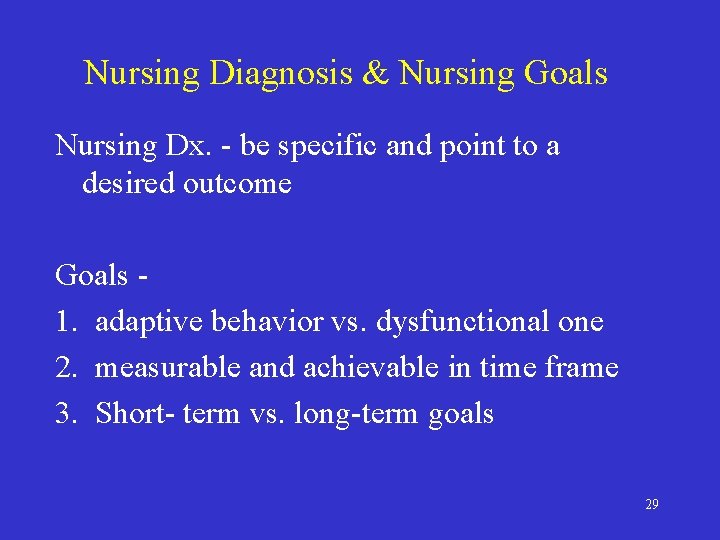 Nursing Diagnosis & Nursing Goals

Nursing Dx. - be specific and point to a desired outcome

Goals -

1. adaptive behavior vs. dysfunctional one
2. measurable and achievable in time frame
3. Short- term vs. long-term goals

29